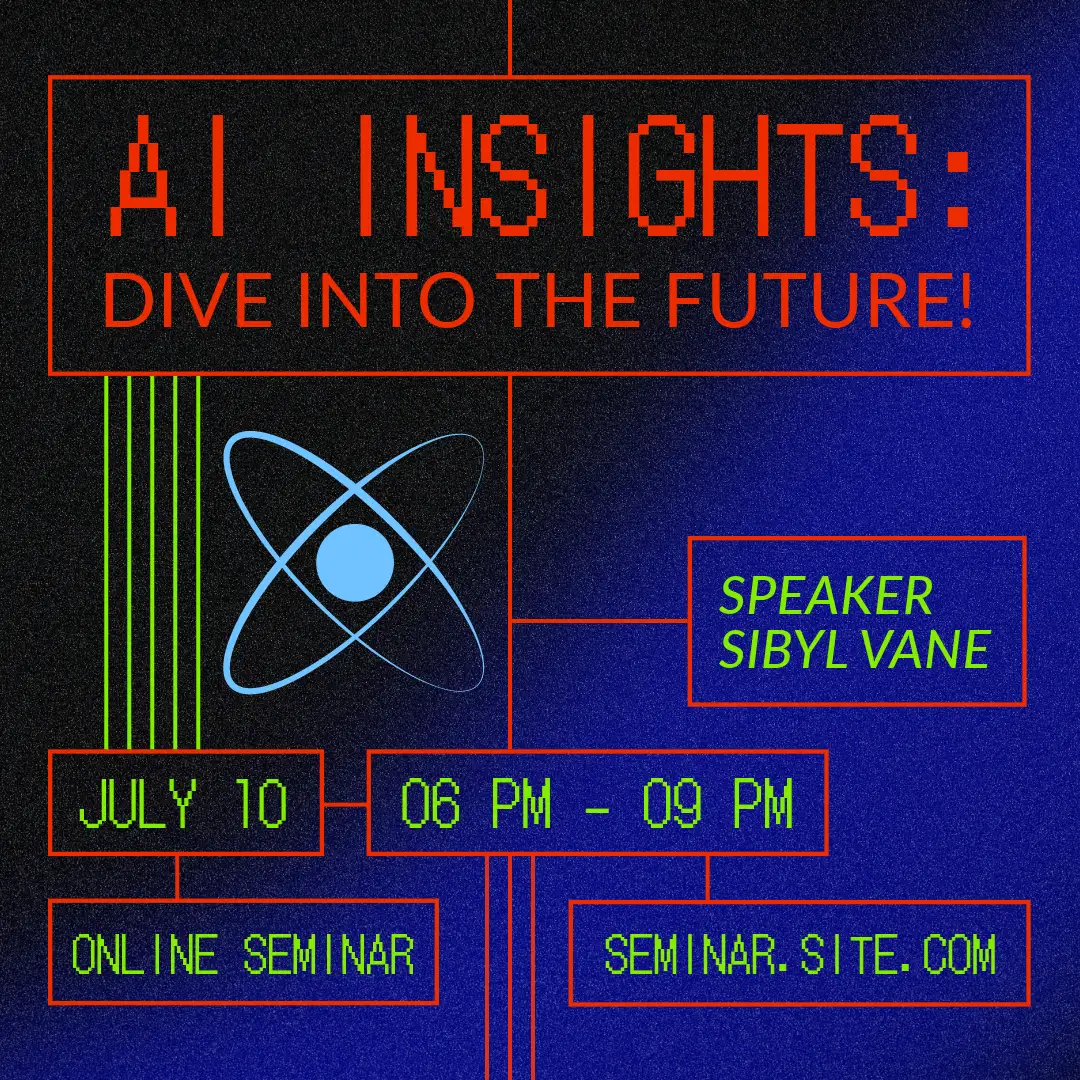 AI INSIGHTS:
DIVE INTO THE FUTURE!

SPEAKER
SIBYL VANE

JULY 10

06 PM - 09 PM

ONLINE SEMINAR

SEMINAR.SITE.COM